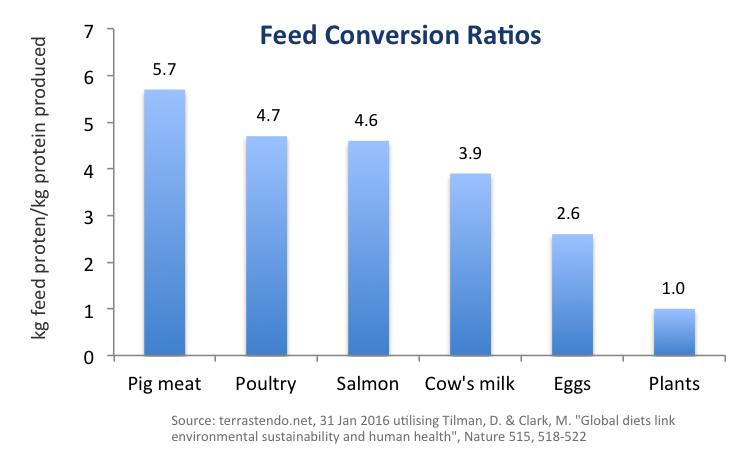 Feed Conversion Ratios

kg feed proten/kg protein produced

7
6
5
4
3
2
1
0

5.7
4.7
4.6
3.9
2.6
1.0

Pig meat
Poultry
Salmon
Cow's milk
Eggs
Plants

Source: terrastendo.net, 31 Jan 2016 utilising Tilman, D. & Clark, M. "Global diets link environmental sustainability and human health", Nature 515, 518-522